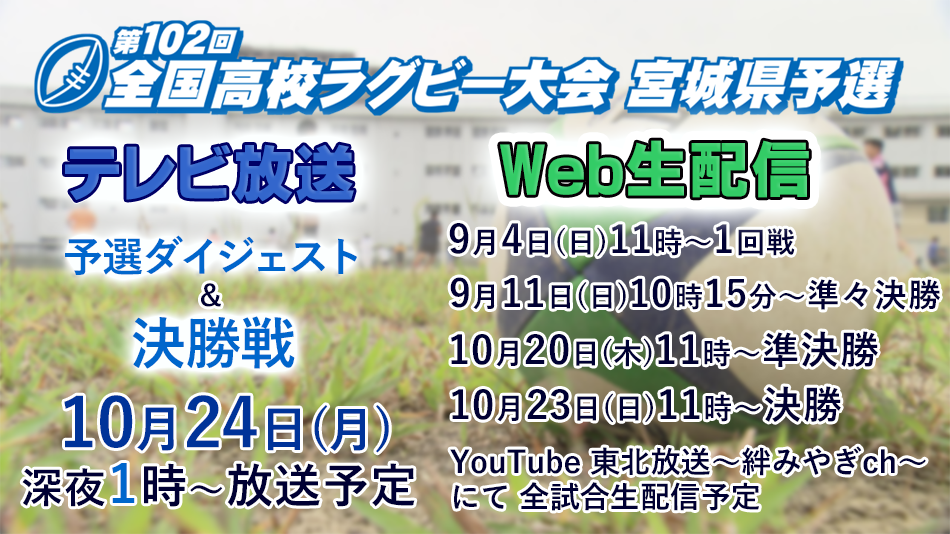 第102回
全国高校ラグビー大会 宮城県予選

テレビ放送

予選ダイジェスト
&
決勝戦

10月24日(月)
深夜1時～放送予定

Web生配信

9月4日(日)11時～1回戦
9月11日(日)10時15分～準々決勝
10月20日(木)11時～準決勝
10月23日(日)11時～決勝
YouTube 東北放送～絆みやぎch～にて 全試合生配信予定